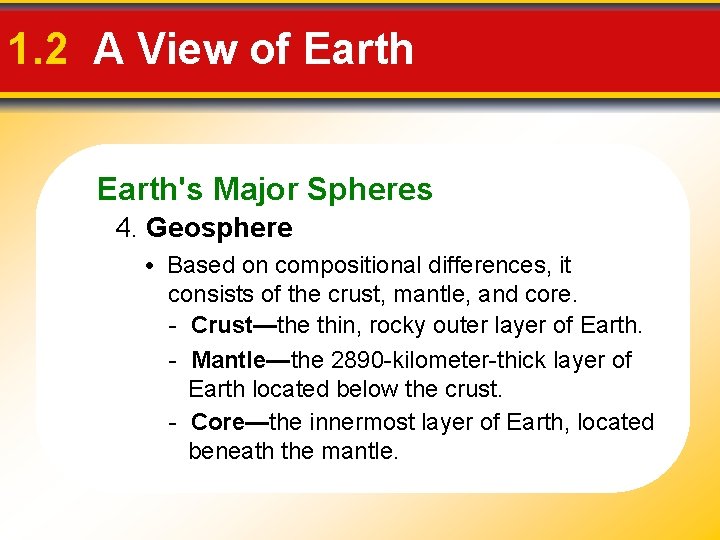 1.2 A View of Earth

Earth's Major Spheres

4. Geosphere

• Based on compositional differences, it consists of the crust, mantle, and core.

- Crust—the thin, rocky outer layer of Earth.

- Mantle—the 2890-kilometer-thick layer of Earth located below the crust.

- Core—the innermost layer of Earth, located beneath the mantle.